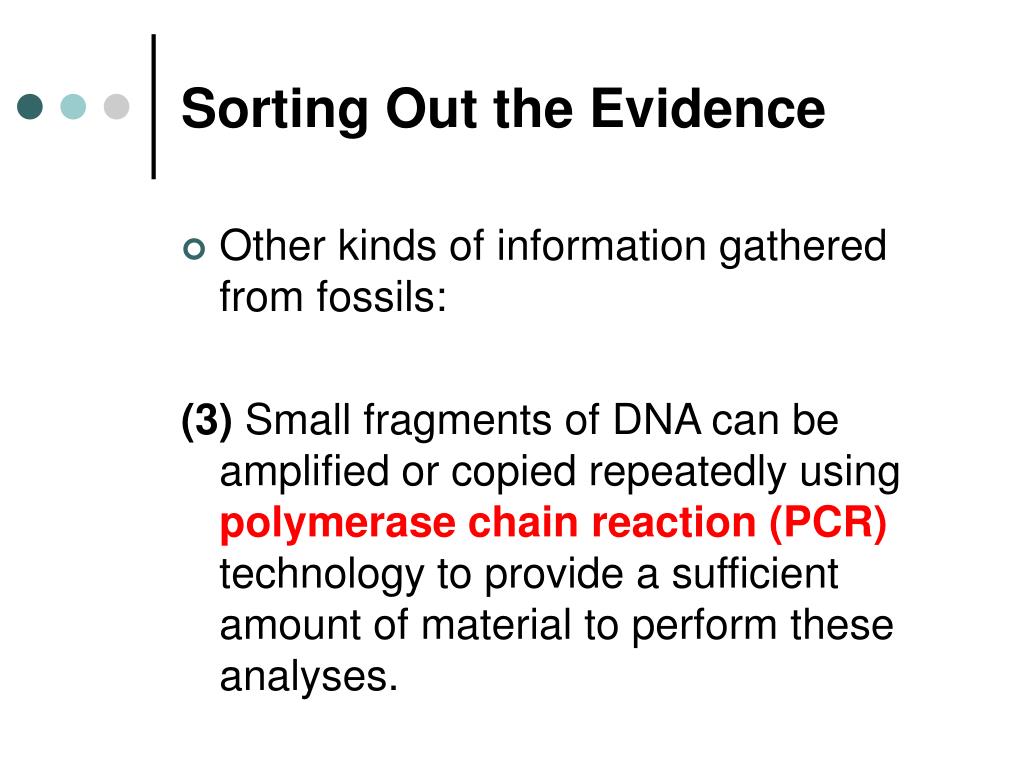 Sorting Out the Evidence

Other kinds of information gathered from fossils:

(3) Small fragments of DNA can be amplified or copied repeatedly using polymerase chain reaction (PCR) technology to provide a sufficient amount of material to perform these analyses.